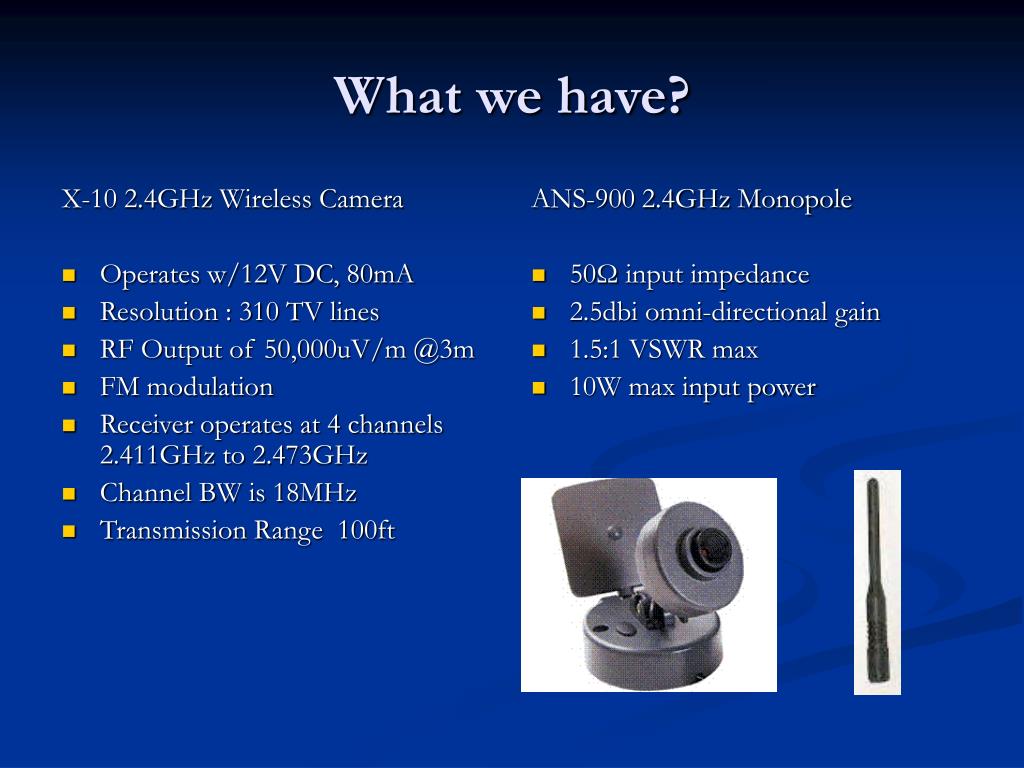 What we have?

X-10 2.4GHz Wireless Camera

- Operates w/12V DC, 80mA
- Resolution : 310 TV lines
- RF Output of 50,000uV/m @3m
- FM modulation
- Receiver operates at 4 channels 2.411GHz to 2.473GHz
- Channel BW is 18MHz
- Transmission Range 100ft

ANS-900 2.4GHz Monopole

- 50Ω input impedance
- 2.5dbi omni-directional gain
- 1.5:1 VSWR max
- 10W max input power